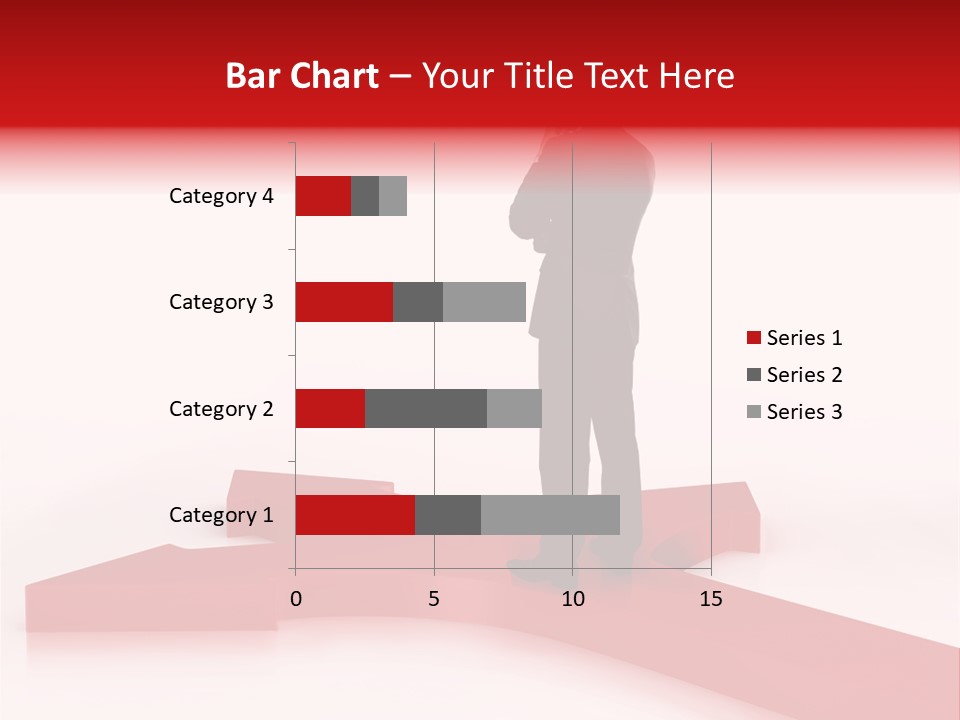 Bar Chart – Your Title Text Here

Category 4
Category 3
Category 2
Category 1

0
5
10
15

Series 1
Series 2
Series 3